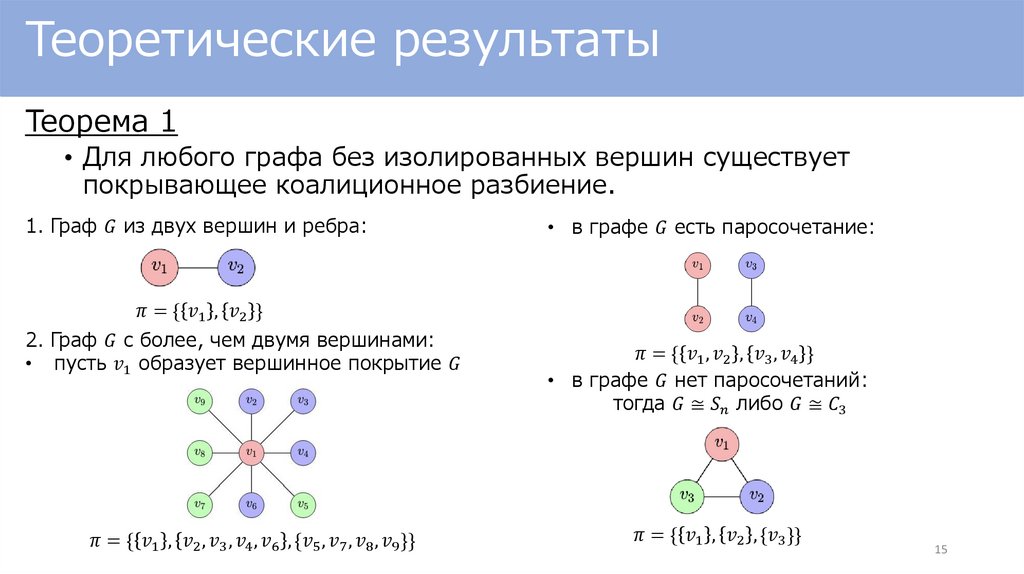 Теоретические результаты

Теорема 1

• Для любого графа без изолированных вершин существует покрывающее коалиционное разбиение.

1. Граф $G$ из двух вершин и ребра:

$v_1$ $v_2$

$\pi = \{\{v_1\}, \{v_2\}\}$

2. Граф $G$ с более, чем двумя вершинами:

• пусть $v_1$ образует вершинное покрытие $G$

$v_9$ $v_2$ $v_3$ $v_8$ $v_1$ $v_4$ $v_7$ $v_6$ $v_5$

$\pi = \{\{v_1\}, \{v_2, v_3, v_4, v_6\}, \{v_5, v_7, v_8, v_9\}\}$

• в графе $G$ есть паросочетание:

$v_1$ $v_3$ $v_2$ $v_4$

$\pi = \{\{v_1, v_2\}, \{v_3, v_4\}\}$

• в графе $G$ нет паросочетаний: тогда $G \cong S_n$ либо $G \cong C_3$

$v_1$ $v_3$ $v_2$

$\pi = \{\{v_1\}, \{v_2\}, \{v_3\}\}$

15